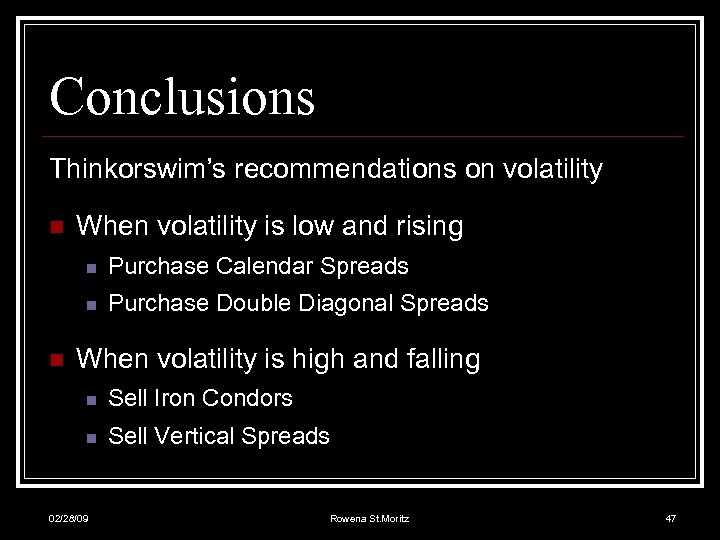 Conclusions

Thinkorswim's recommendations on volatility

When volatility is low and rising

Purchase Calendar Spreads

Purchase Double Diagonal Spreads

When volatility is high and falling

Sell Iron Condors

Sell Vertical Spreads

02/28/09 Rowena St.Moritz 47